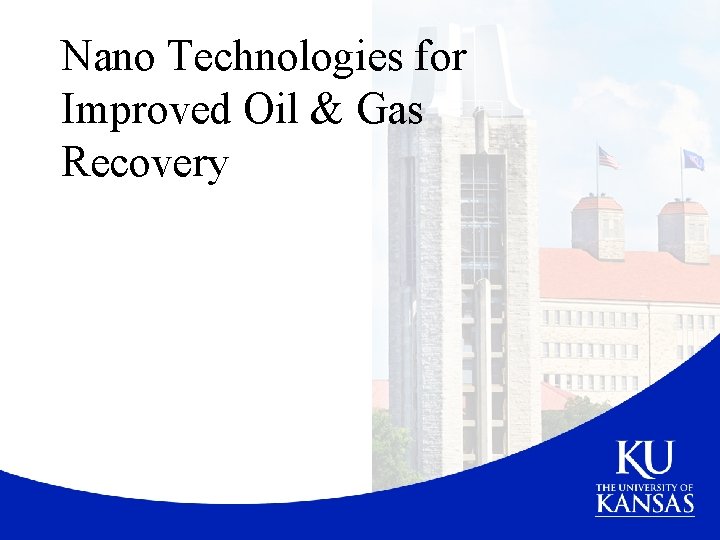 Nano Technologies for Improved Oil & Gas Recovery

KU
THE UNIVERSITY OF
KANSAS